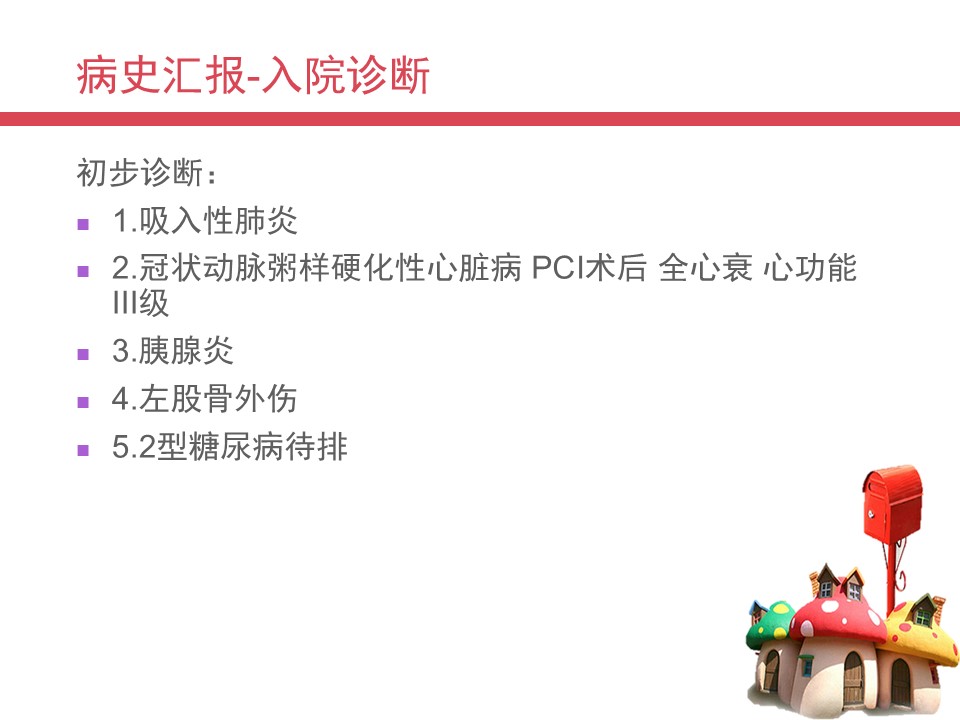 病史汇报-入院诊断

初步诊断：

- 1.吸入性肺炎
- 2.冠状动脉粥样硬化性心脏病 PCI术后 全心衰 心功能III级
- 3.胰腺炎
- 4.左股骨外伤
- 5.2型糖尿病待排